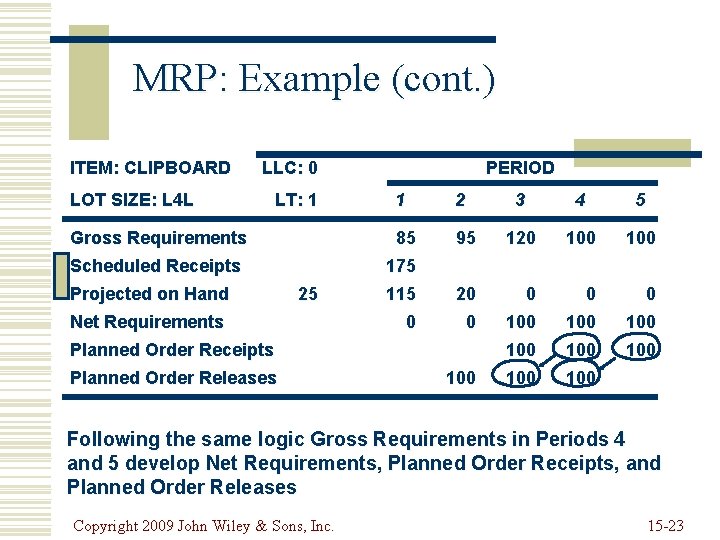 MRP: Example (cont.)

| ITEM: CLIPBOARD | LLC: 0 | PERIOD | | | | |
|---|---|---|---|---|---|---|
| LOT SIZE: L4L | LT: 1 | 1 | 2 | 3 | 4 | 5 |
| Gross Requirements | | 85 | 95 | 120 | 100 | 100 |
| Scheduled Receipts | | 175 | | | | |
| Projected on Hand | 25 | 115 | 20 | 0 | 0 | 0 |
| Net Requirements | | 0 | 0 | 100 | 100 | 100 |
| Planned Order Receipts | | | | 100 | 100 | 100 |
| Planned Order Releases | | | 100 | 100 | 100 | |

Following the same logic Gross Requirements in Periods 4 and 5 develop Net Requirements, Planned Order Receipts, and Planned Order Releases

Copyright 2009 John Wiley & Sons, Inc.

15-23